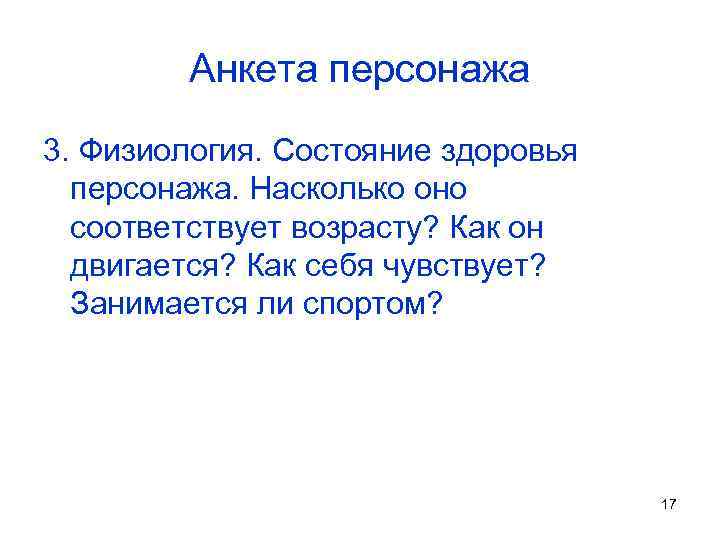 Анкета персонажа

3. Физиология. Состояние здоровья персонажа. Насколько оно соответствует возрасту? Как он двигается? Как себя чувствует? Занимается ли спортом?

17